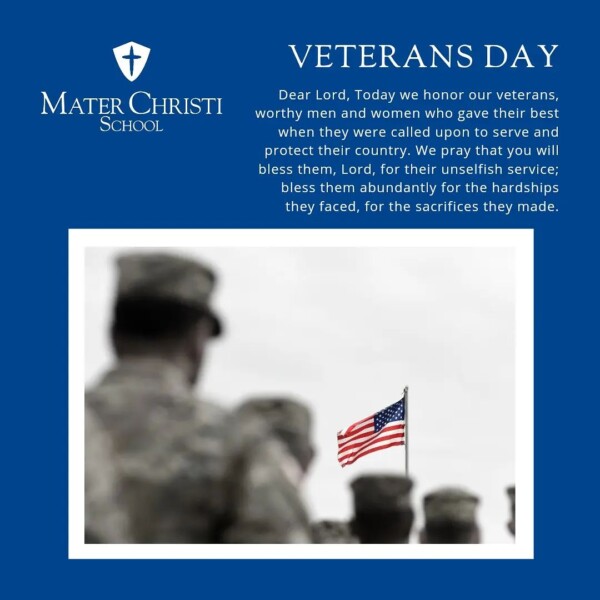 MATER CHRISTI SCHOOL

VETERANS DAY

Dear Lord, Today we honor our veterans, worthy men and women who gave their best when they were called upon to serve and protect their country. We pray that you will bless them, Lord, for their unselfish service; bless them abundantly for the hardships they faced, for the sacrifices they made.